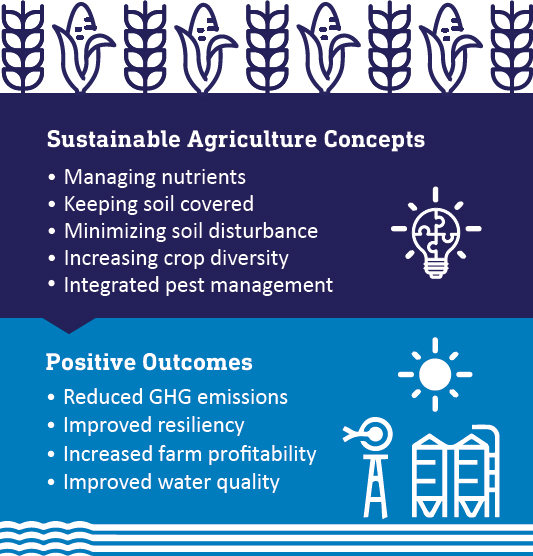 Sustainable Agriculture Concepts

• Managing nutrients
• Keeping soil covered
• Minimizing soil disturbance
• Increasing crop diversity
• Integrated pest management

Positive Outcomes

• Reduced GHG emissions
• Improved resiliency
• Increased farm profitability
• Improved water quality